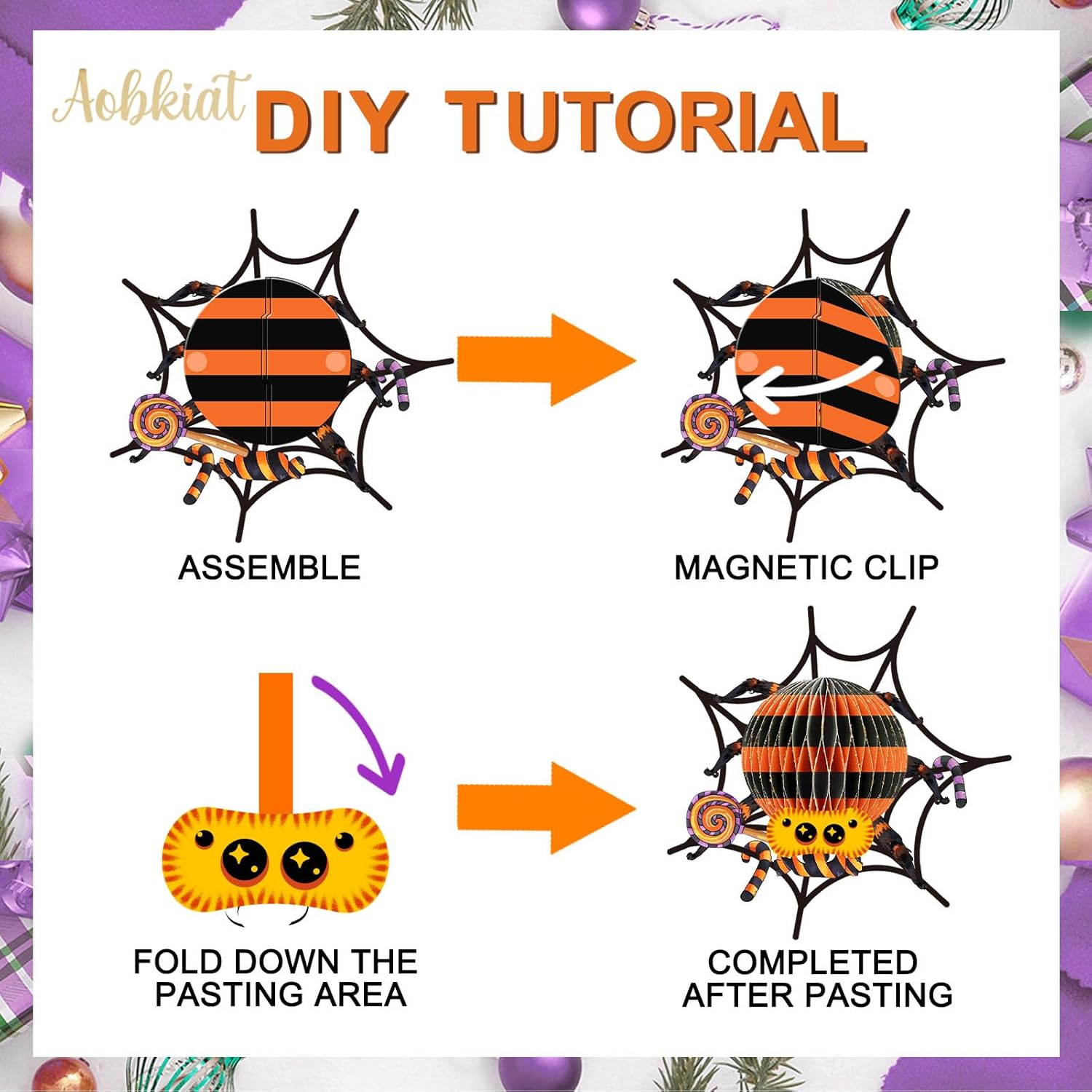 Aobkiat DIY TUTORIAL

ASSEMBLE

MAGNETIC CLIP

FOLD DOWN THE PASTING AREA

COMPLETED AFTER PASTING